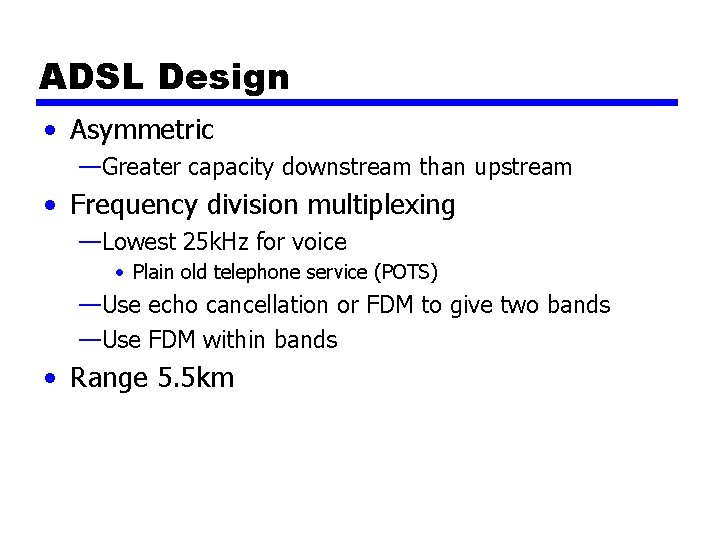 ADSL Design

• Asymmetric
—Greater capacity downstream than upstream
• Frequency division multiplexing
—Lowest 25kHz for voice
• Plain old telephone service (POTS)
—Use echo cancellation or FDM to give two bands
—Use FDM within bands
• Range 5.5km